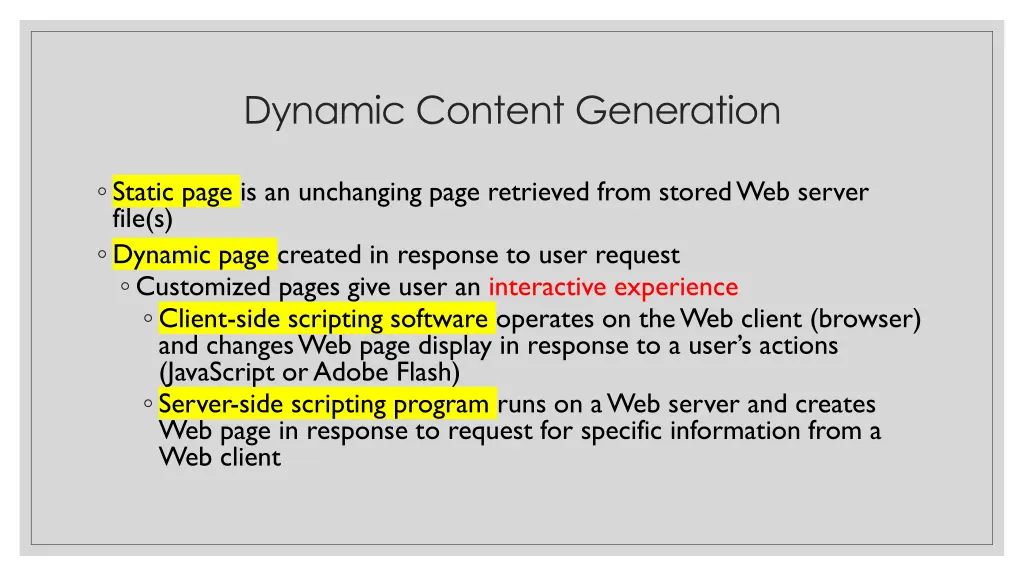 Dynamic Content Generation

◦ Static page is an unchanging page retrieved from stored Web server file(s)

◦ Dynamic page created in response to user request

◦ Customized pages give user an interactive experience

◦ Client-side scripting software operates on the Web client (browser) and changes Web page display in response to a user's actions (JavaScript or Adobe Flash)

◦ Server-side scripting program runs on a Web server and creates Web page in response to request for specific information from a Web client